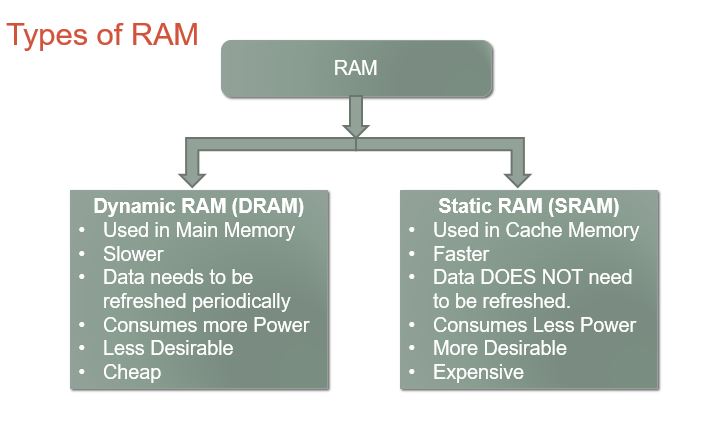 Types of RAM

RAM

Dynamic RAM (DRAM)
• Used in Main Memory
• Slower
• Data needs to be refreshed periodically
• Consumes more Power
• Less Desirable
• Cheap

Static RAM (SRAM)
• Used in Cache Memory
• Faster
• Data DOES NOT need to be refreshed.
• Consumes Less Power
• More Desirable
• Expensive